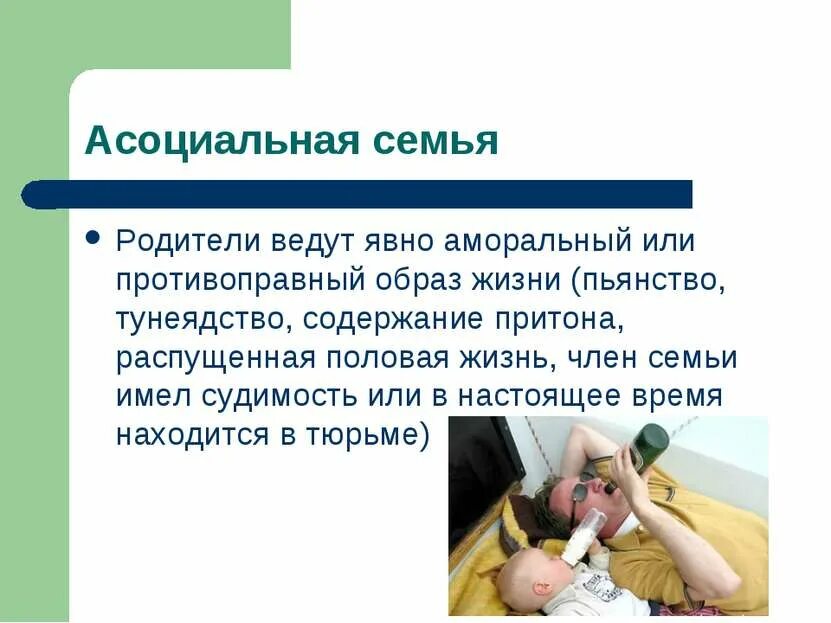 Асоциальная семья

• Родители ведут явно аморальный или противоправный образ жизни (пьянство, тунеядство, содержание притона, распущенная половая жизнь, член семьи имел судимость или в настоящее время находится в тюрьме)